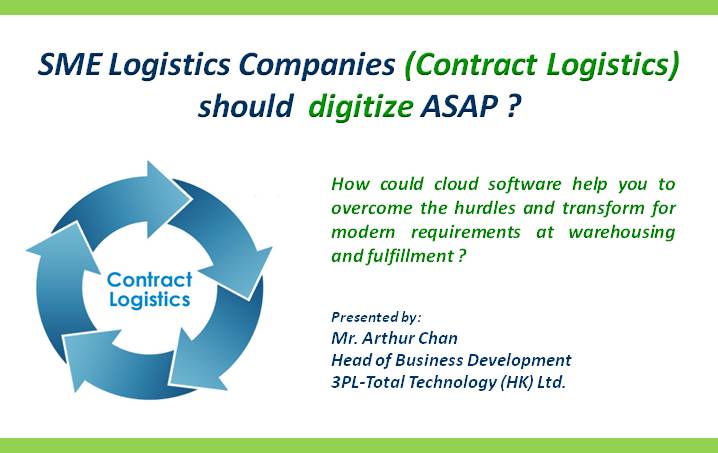 SME Logistics Companies (Contract Logistics) should digitize ASAP ?

Contract Logistics

How could cloud software help you to overcome the hurdles and transform for modern requirements at warehousing and fulfillment ?

Presented by:
Mr. Arthur Chan
Head of Business Development
3PL-Total Technology (HK) Ltd.